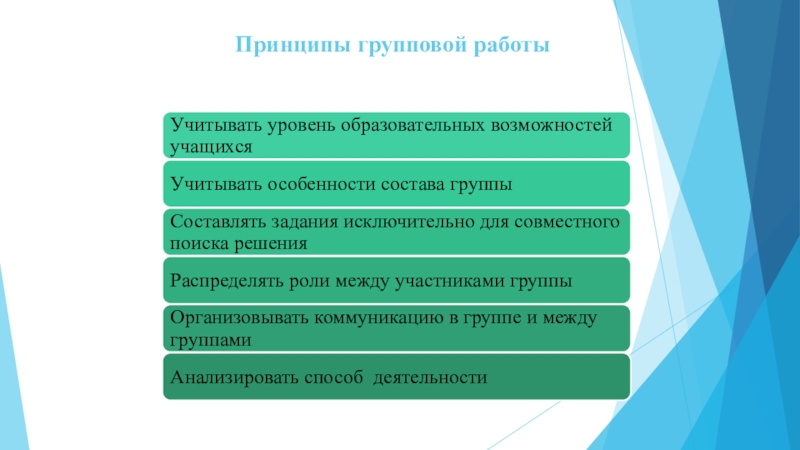 Принципы групповой работы

Учитывать уровень образовательных возможностей учащихся

Учитывать особенности состава группы

Составлять задания исключительно для совместного поиска решения

Распределять роли между участниками группы

Организовывать коммуникацию в группе и между группами

Анализировать способ деятельности